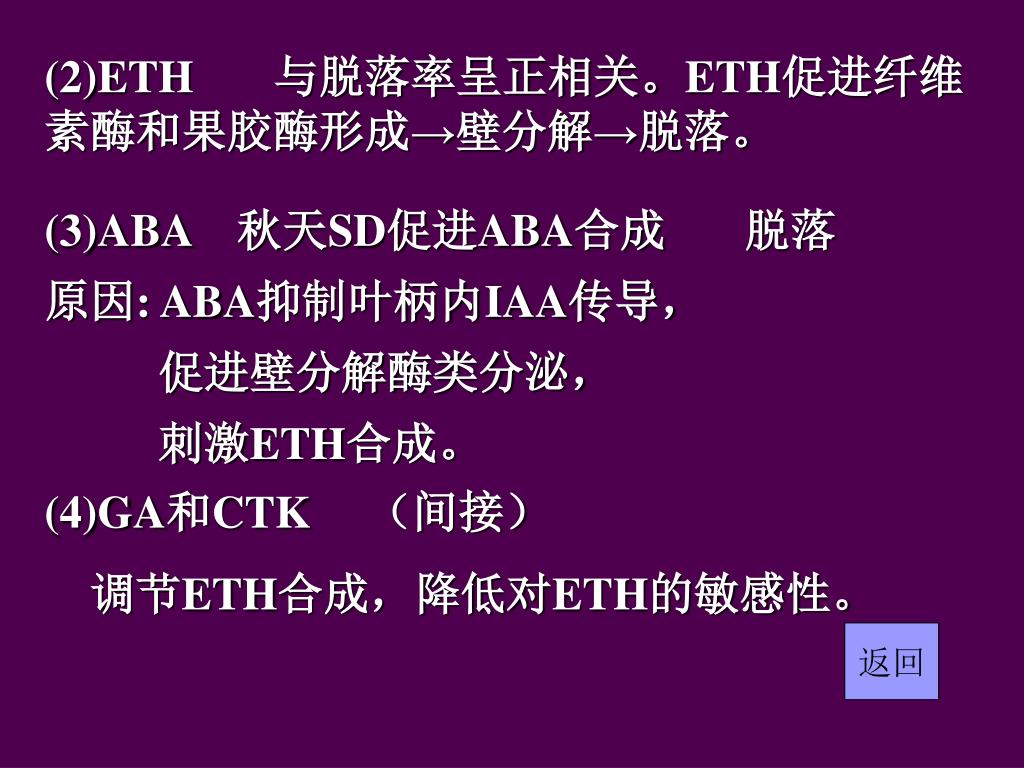 (2)ETH　与脱落率呈正相关。ETH促进纤维素酶和果胶酶形成→壁分解→脱落。

(3)ABA　秋天SD促进ABA合成　脱落

原因: ABA抑制叶柄内IAA传导，

促进壁分解酶类分泌，

刺激ETH合成。

(4)GA和CTK　（间接）

调节ETH合成，降低对ETH的敏感性。

返回